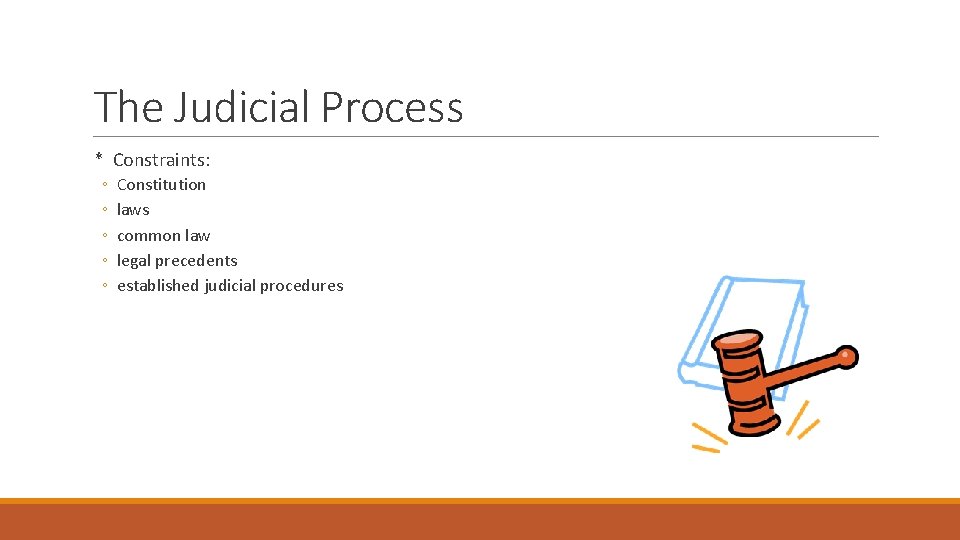 The Judicial Process

* Constraints:
◦ Constitution
◦ laws
◦ common law
◦ legal precedents
◦ established judicial procedures